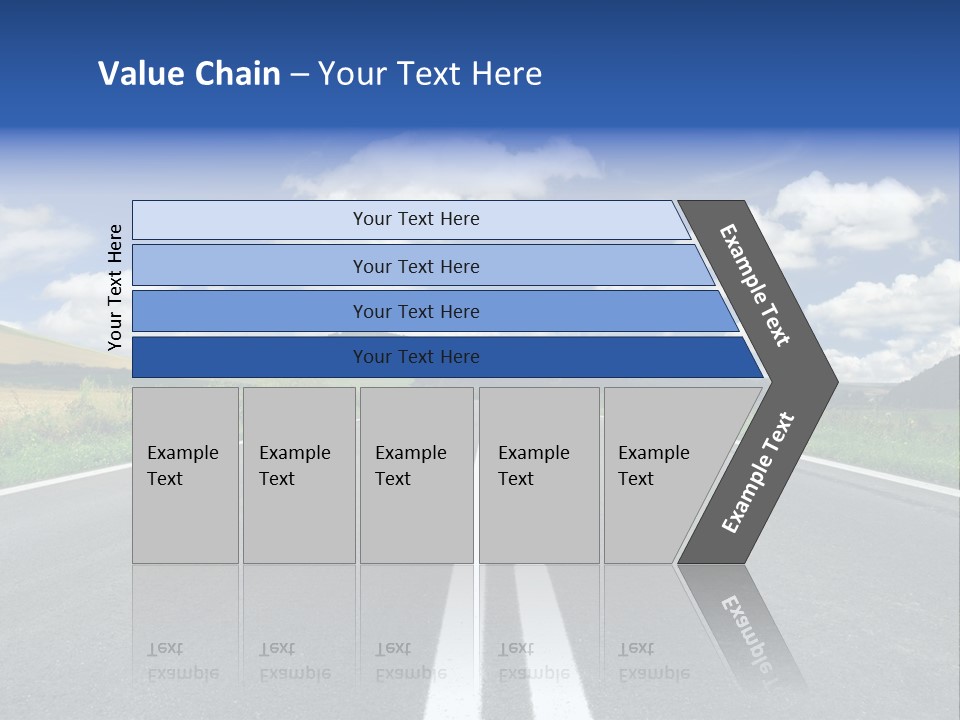 Value Chain – Your Text Here

Your Text Here

Your Text Here

Your Text Here

Your Text Here

Your Text Here

Example Text

Example Text

Example Text

Example Text

Example Text

Example Text

Example Text